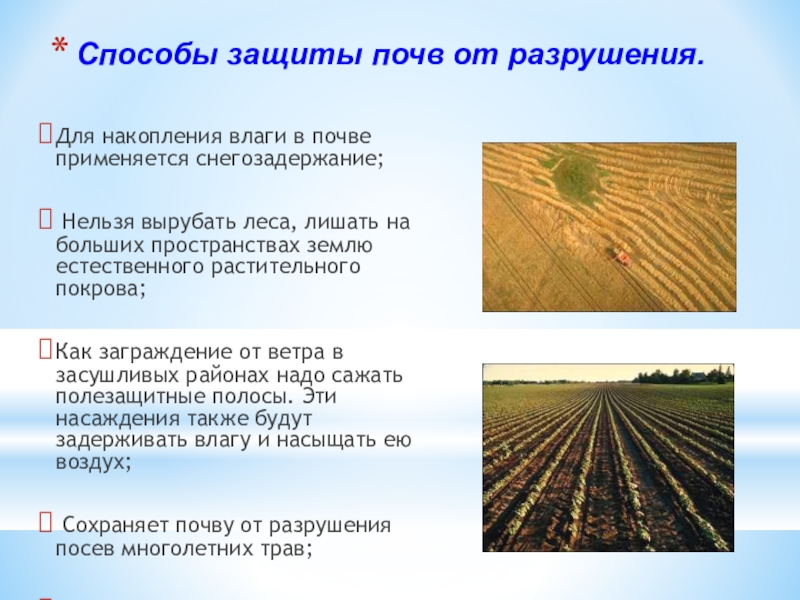 * Способы защиты почв от разрушения.

Для накопления влаги в почве применяется снегозадержание;

Нельзя вырубать леса, лишать на больших пространствах землю естественного растительного покрова;

Как заграждение от ветра в засушливых районах надо сажать полезащитные полосы. Эти насаждения также будут задерживать влагу и насыщать ею воздух;

Сохраняет почву от разрушения посев многолетних трав;